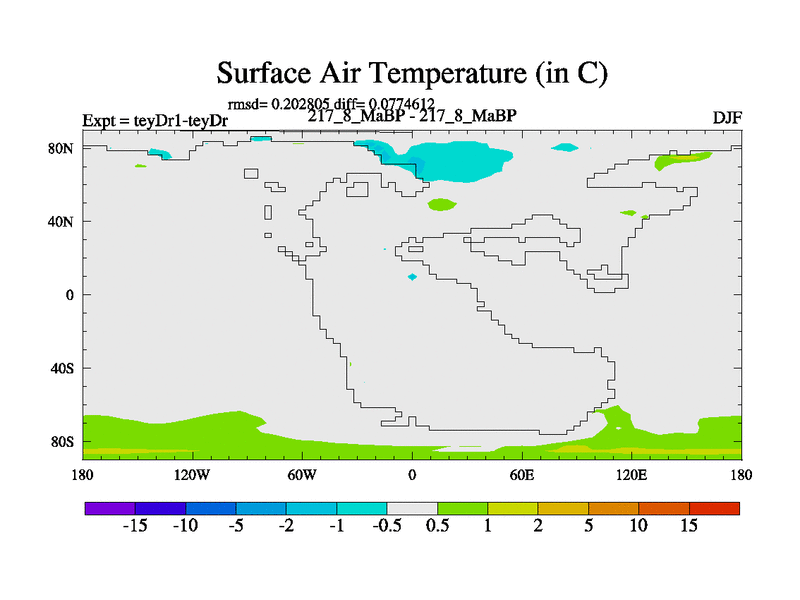 Surface Air Temperature (in C)

rmsd= 0.202805 diff= 0.0774612

Expt = teyDr1-teyDr

217_8_MaBP - 217_8_MaBP

DJF

80N
40N
0
40S
80S

180
120W
60W
0
60E
120E
180

-15
-10
-5
-2
-1
-0.5
0.5
1
2
5
10
15